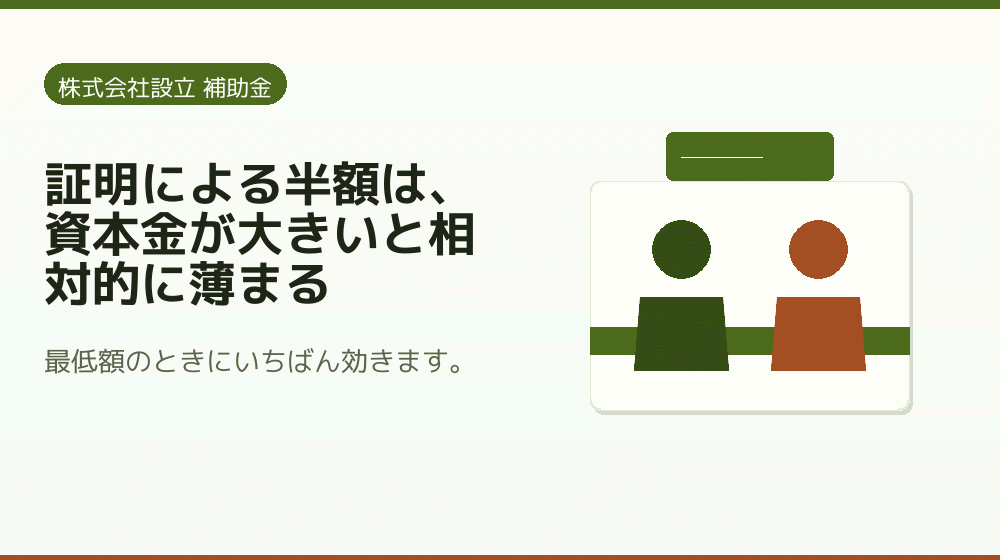 株式会社設立 補助金

証明による半額は、資本金が大きいと相対的に薄まる

最低額のときにいちばん効きます。